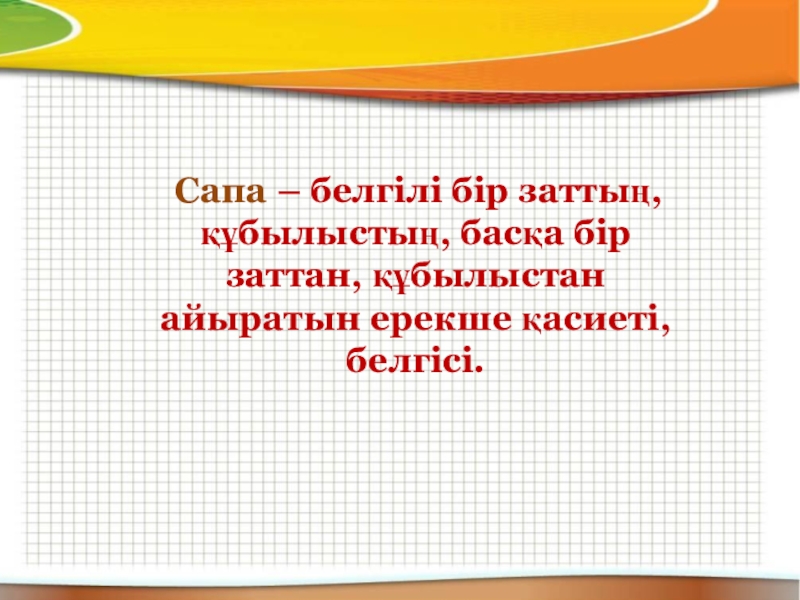 Сапа – белгілі бір заттың, құбылыстың, басқа бір заттан, құбылыстан айыратын ерекше қасиеті, белгісі.